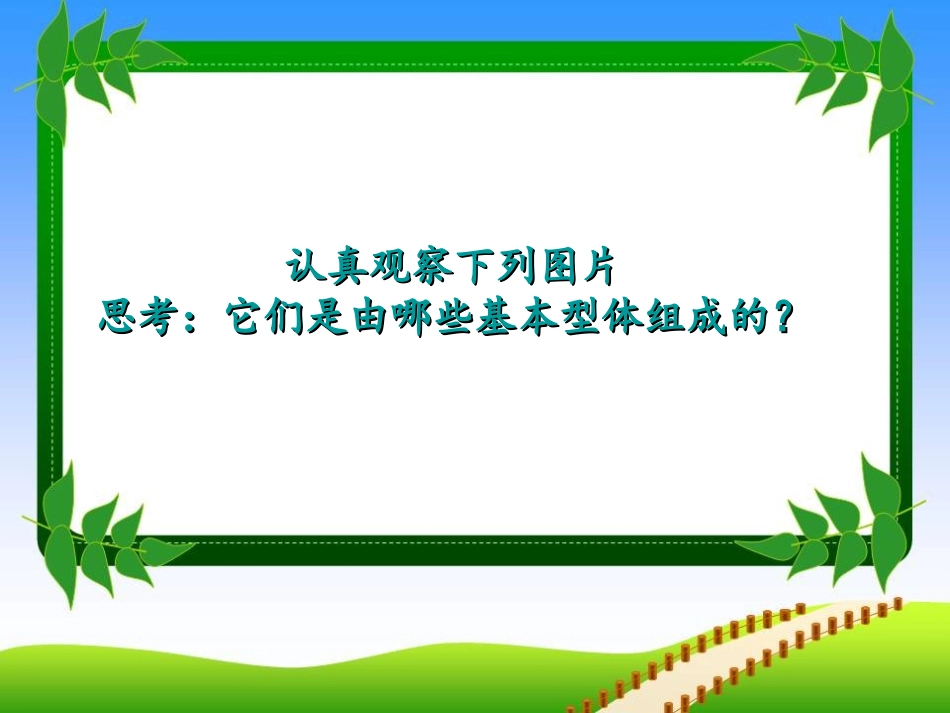 认真观察下列图片
思考：它们是由哪些基本型体组成的？